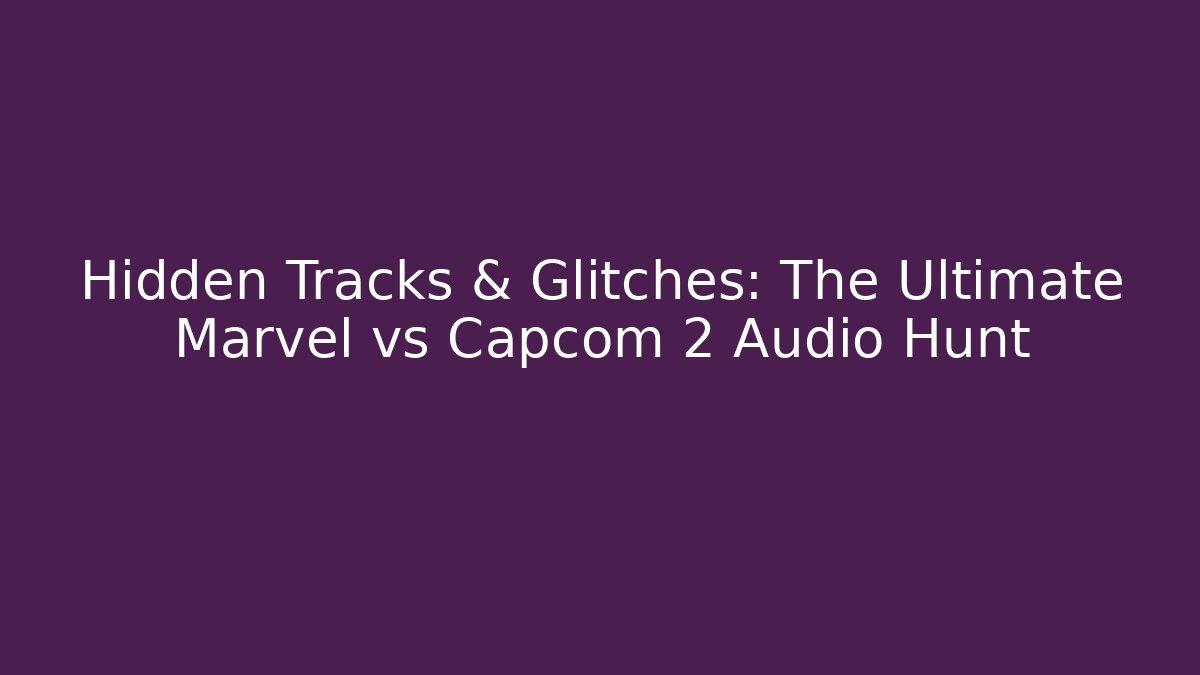 Hidden Tracks & Glitches: The Ultimate Marvel vs Capcom 2 Audio Hunt